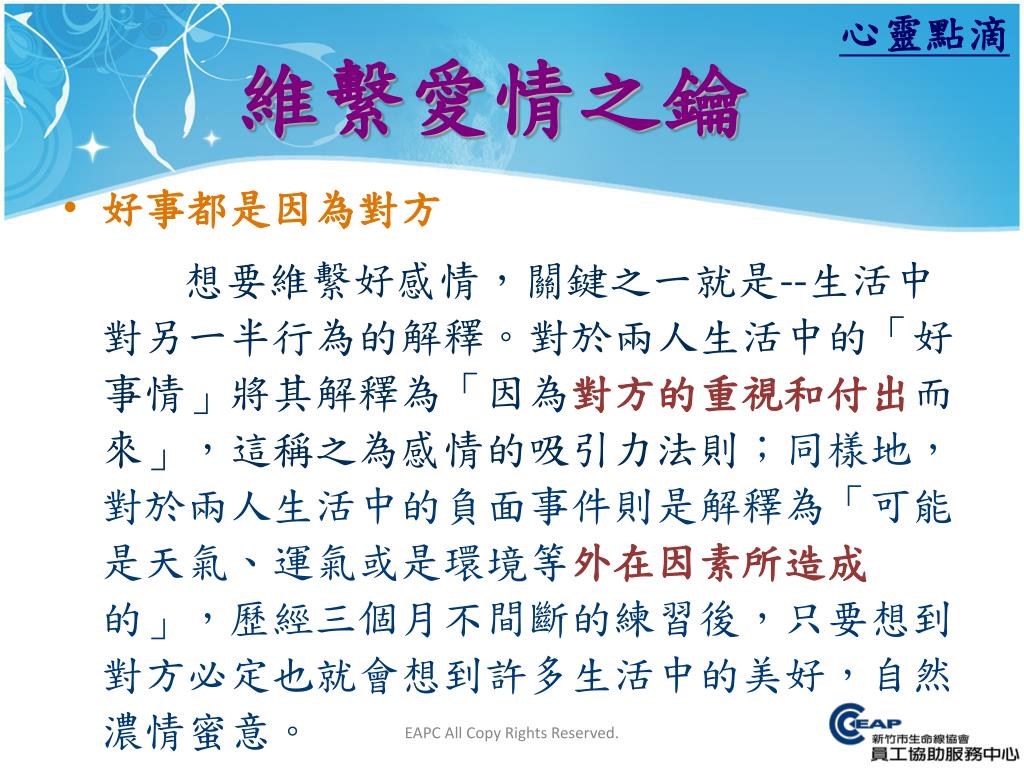 心靈點滴

維繫愛情之鑰

• 好事都是因為對方

想要維繫好感情，關鍵之一就是--生活中對另一半行為的解釋。對於兩人生活中的「好事情」將其解釋為「因為對方的重視和付出而來」，這稱之為感情的吸引力法則；同樣地，對於兩人生活中的負面事件則是解釋為「可能是天氣、運氣或是環境等外在因素所造成的」，歷經三個月不間斷的練習後，只要想到對方必定也就會想到許多生活中的美好，自然濃情蜜意。

EAPC All Copy Rights Reserved.

EAP 新竹市生命線協會 員工協助服務中心